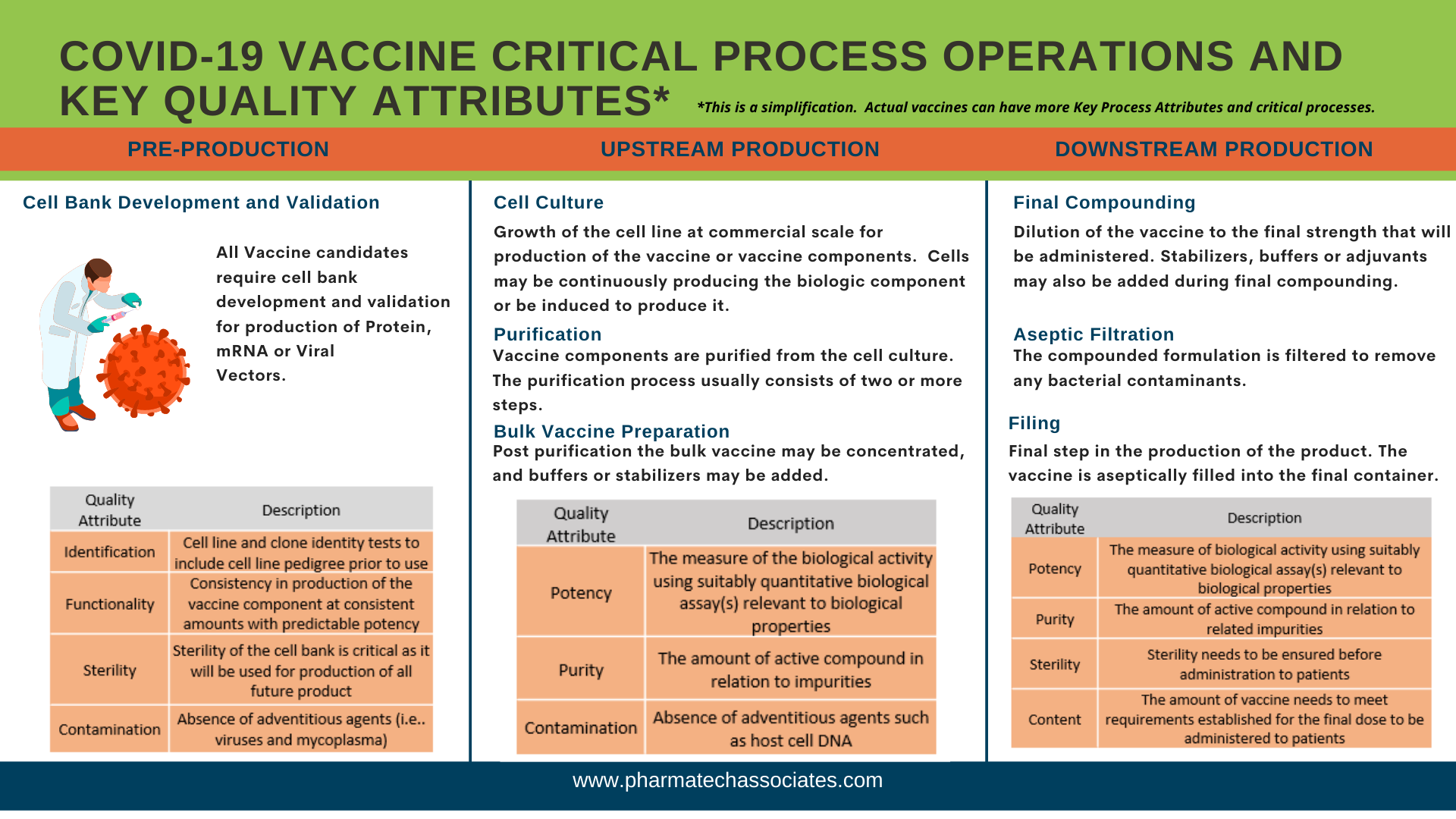 COVID-19 VACCINE CRITICAL PROCESS OPERATIONS AND KEY QUALITY ATTRIBUTES*

*This is a simplification. Actual vaccines can have more Key Process Attributes and critical processes.

PRE-PRODUCTION

Cell Bank Development and Validation

All Vaccine candidates require cell bank development and validation for production of Protein, mRNA or Viral Vectors.

| Quality Attribute | Description |
|---|---|
| Identification | Cell line and clone identity tests to include cell line pedigree prior to use |
| Functionality | Consistency in production of the vaccine component at consistent amounts with predictable potency |
| Sterility | Sterility of the cell bank is critical as it will be used for production of all future product |
| Contamination | Absence of adventitious agents (i.e.. viruses and mycoplasma) |

UPSTREAM PRODUCTION

Cell Culture

Growth of the cell line at commercial scale for production of the vaccine or vaccine components. Cells may be continuously producing the biologic component or be induced to produce it.

Purification

Vaccine components are purified from the cell culture. The purification process usually consists of two or more steps.

Bulk Vaccine Preparation

Post purification the bulk vaccine may be concentrated, and buffers or stabilizers may be added.

| Quality Attribute | Description |
|---|---|
| Potency | The measure of the biological activity using suitably quantitative biological assay(s) relevant to biological properties |
| Purity | The amount of active compound in relation to impurities |
| Contamination | Absence of adventitious agents such as host cell DNA |

DOWNSTREAM PRODUCTION

Final Compounding

Dilution of the vaccine to the final strength that will be administered. Stabilizers, buffers or adjuvants may also be added during final compounding.

Aseptic Filtration

The compounded formulation is filtered to remove any bacterial contaminants.

Filing

Final step in the production of the product. The vaccine is aseptically filled into the final container.

| Quality Attribute | Description |
|---|---|
| Potency | The measure of biological activity using suitably quantitative biological assay(s) relevant to biological properties |
| Purity | The amount of active compound in relation to related impurities |
| Sterility | Sterility needs to be ensured before administration to patients |
| Content | The amount of vaccine needs to meet requirements established for the final dose to be administered to patients |

www.pharmatechassociates.com